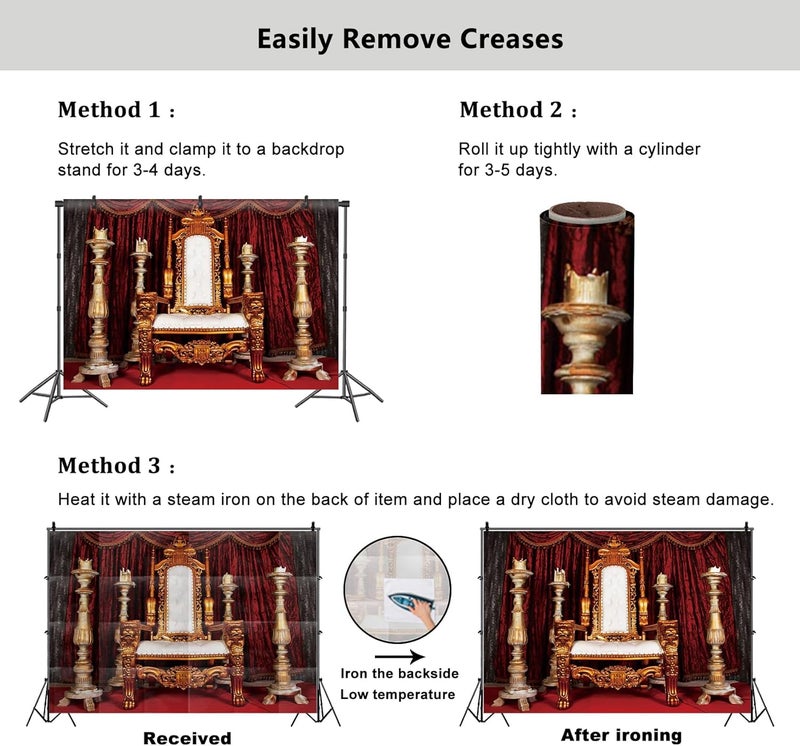 Easily Remove Creases

Method 1 :

Stretch it and clamp it to a backdrop stand for 3-4 days.

Method 2 :

Roll it up tightly with a cylinder for 3-5 days.

Method 3 :

Heat it with a steam iron on the back of item and place a dry cloth to avoid steam damage.

Iron the backside
Low temperature

Received

After ironing